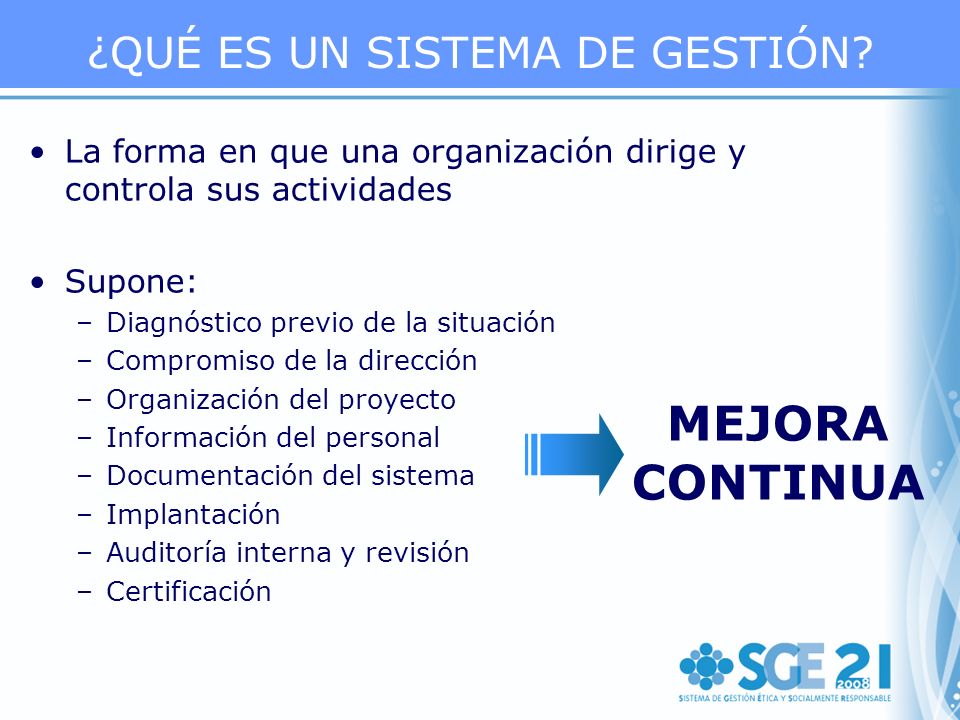 ¿QUÉ ES UN SISTEMA DE GESTIÓN?

• La forma en que una organización dirige y controla sus actividades

• Supone:
– Diagnóstico previo de la situación
– Compromiso de la dirección
– Organización del proyecto
– Información del personal
– Documentación del sistema
– Implantación
– Auditoría interna y revisión
– Certificación

MEJORA CONTINUA

SGE 21 2008
SISTEMA DE GESTIÓN ÉTICA Y SOCIALMENTE RESPONSABLE